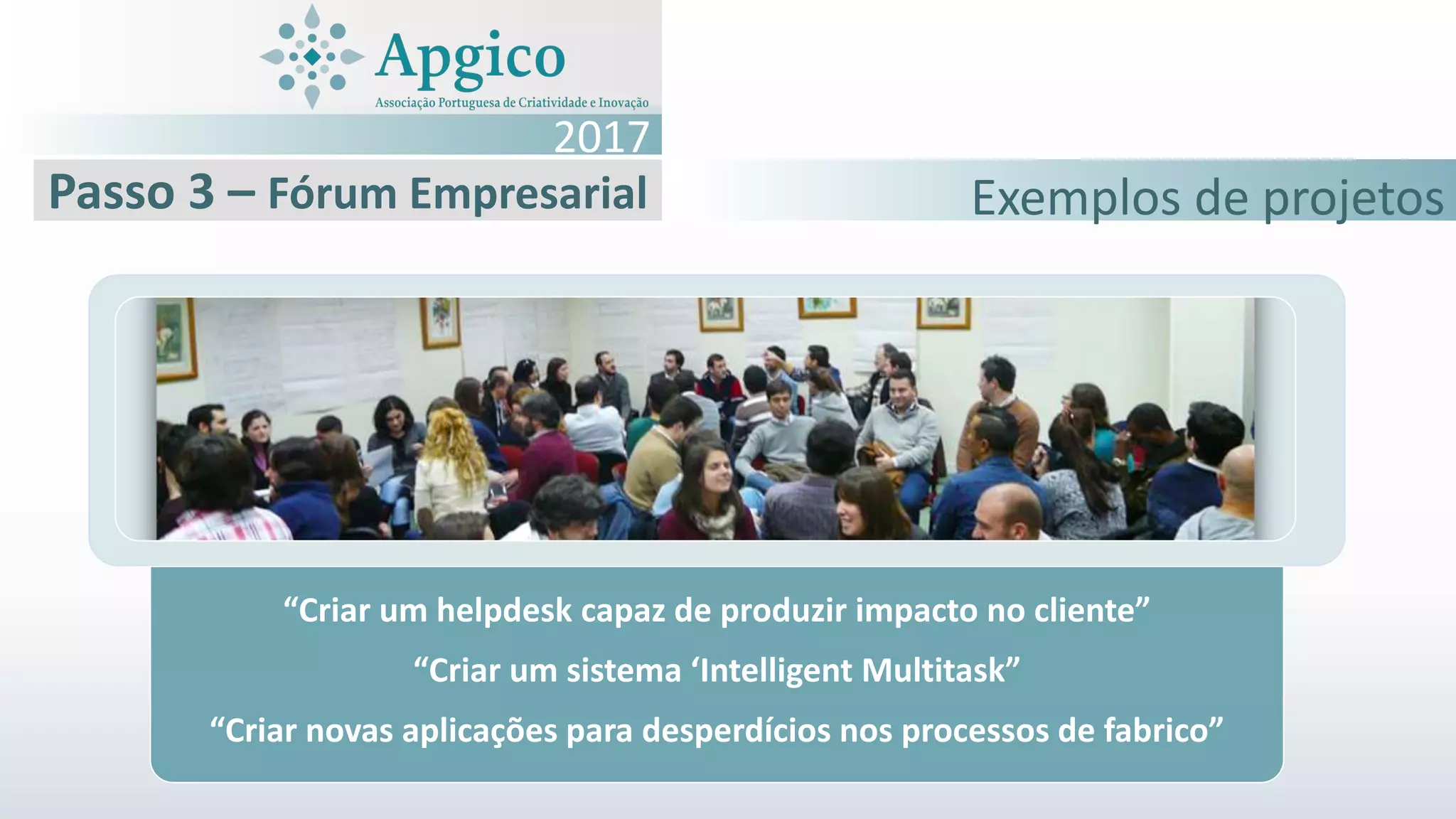 Apgico
Associação Portuguesa de Criatividade e Inovação
2017

Passo 3 – Fórum Empresarial

Exemplos de projetos

“Criar um helpdesk capaz de produzir impacto no cliente”

“Criar um sistema ‘Intelligent Multitask”

“Criar novas aplicações para desperdícios nos processos de fabrico”